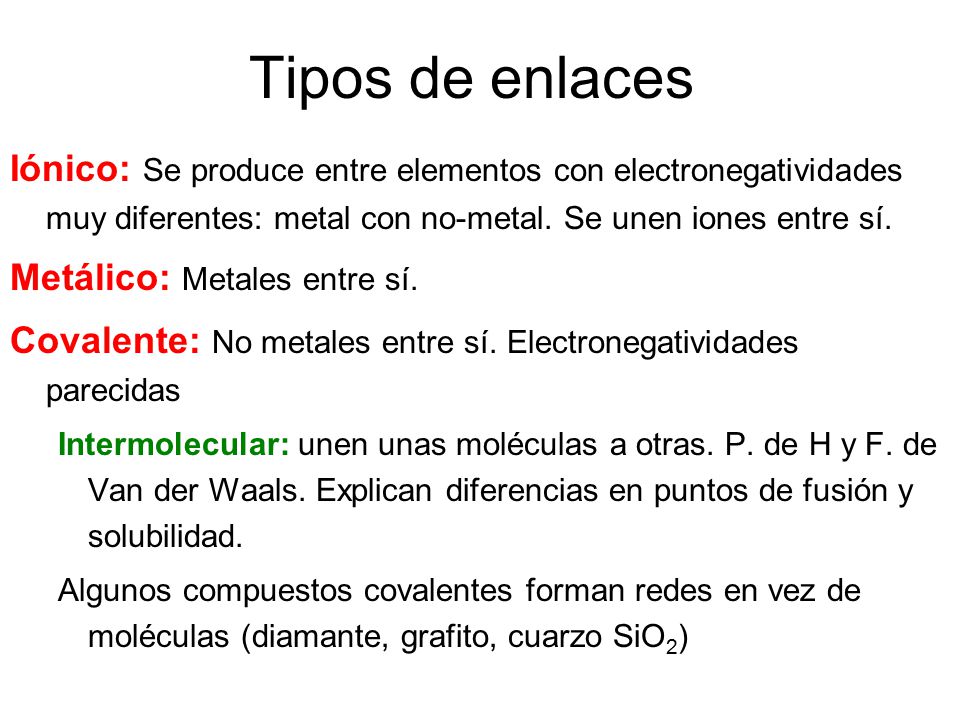 Tipos de enlaces

Iónico: Se produce entre elementos con electronegatividades muy diferentes: metal con no-metal. Se unen iones entre sí.

Metálico: Metales entre sí.

Covalente: No metales entre sí. Electronegatividades parecidas

Intermolecular: unen unas moléculas a otras. P. de H y F. de Van der Waals. Explican diferencias en puntos de fusión y solubilidad.

Algunos compuestos covalentes forman redes en vez de moléculas (diamante, grafito, cuarzo $SiO_2$)